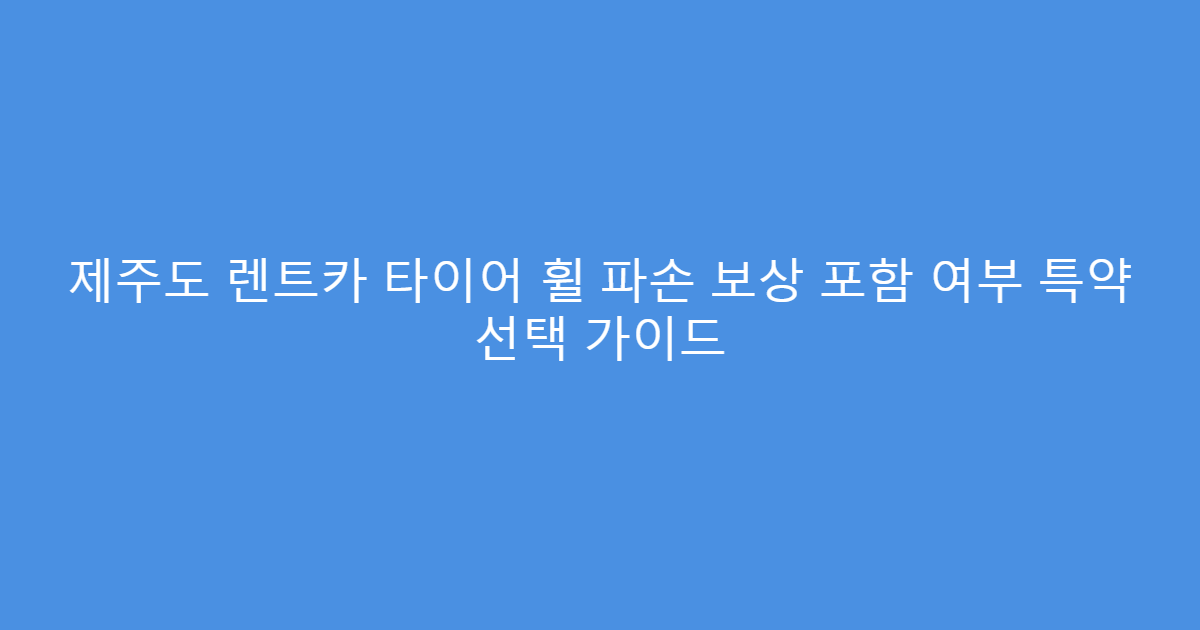 제주도 렌트카 타이어 휠 파손 보상 포함 여부 특약 선택 가이드